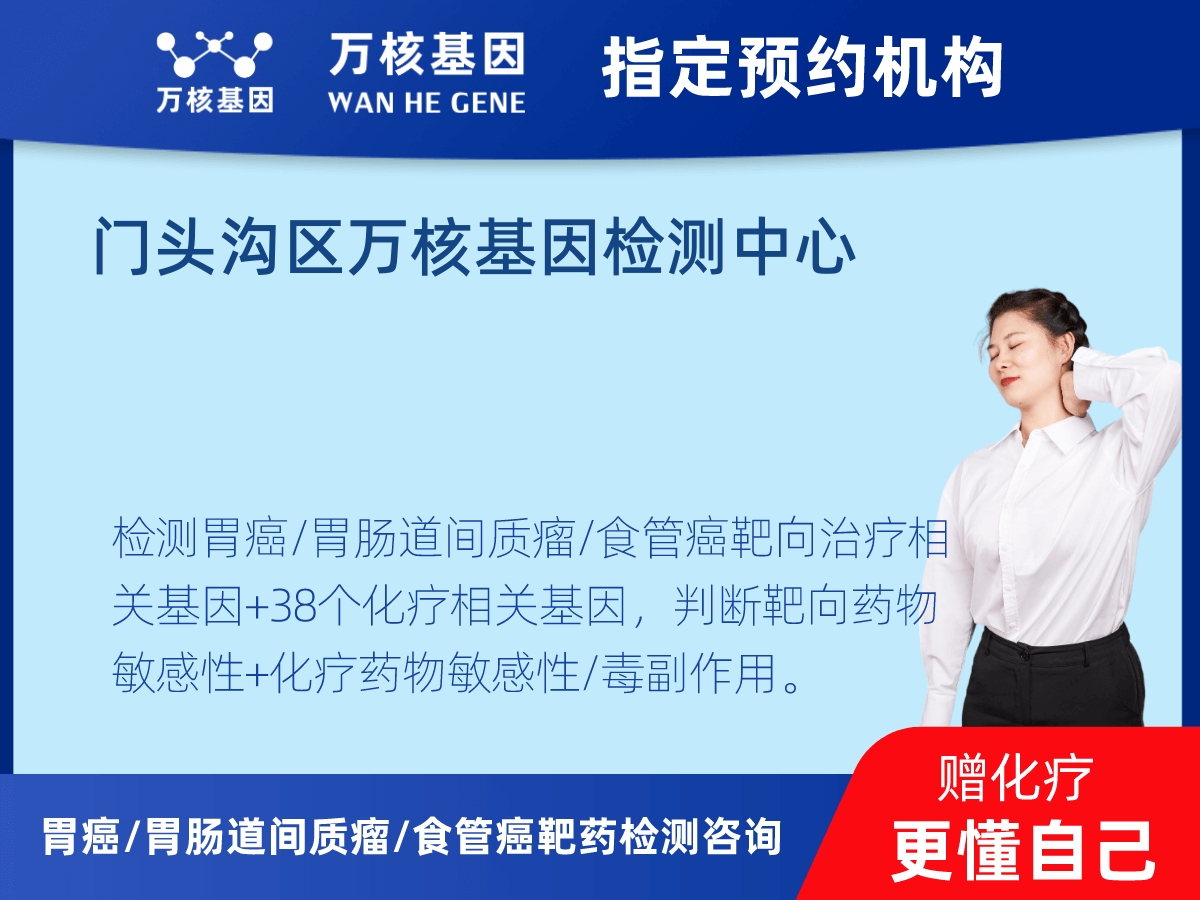 万核基因

万核基因
WAN HE GENE

指定预约机构

门头沟区万核基因检测中心

检测胃癌/胃肠道间质瘤/食管癌靶向治疗相关基因+38个化疗相关基因，判断靶向药物敏感性+化疗药物敏感性/毒副作用。

胃癌/胃肠道间质瘤/食管癌靶药检测咨询

赠化疗
更懂自己